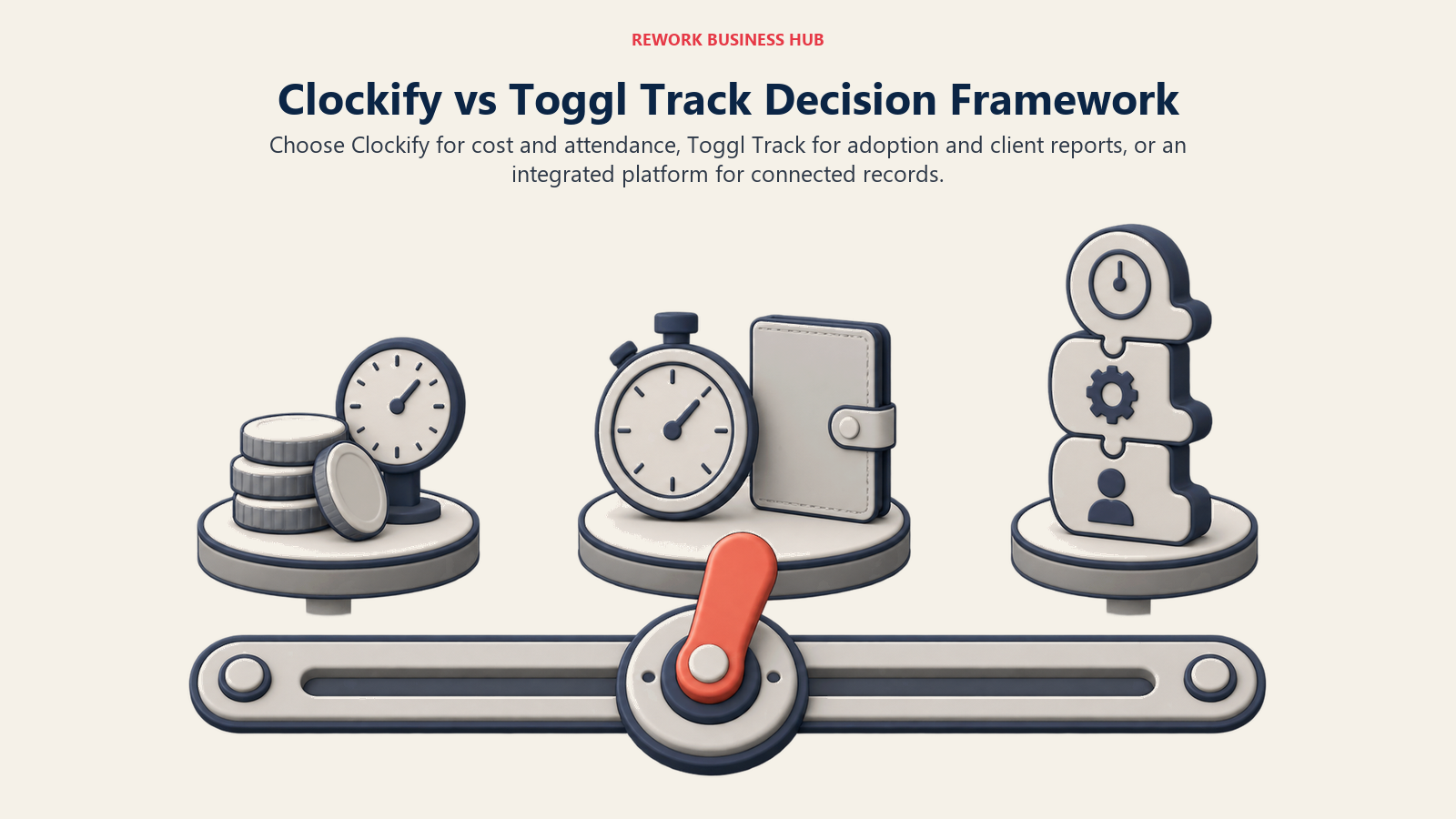 REWORK BUSINESS HUB

Clockify vs Toggl Track Decision Framework

Choose Clockify for cost and attendance, Toggl Track for adoption and client reports, or an integrated platform for connected records.